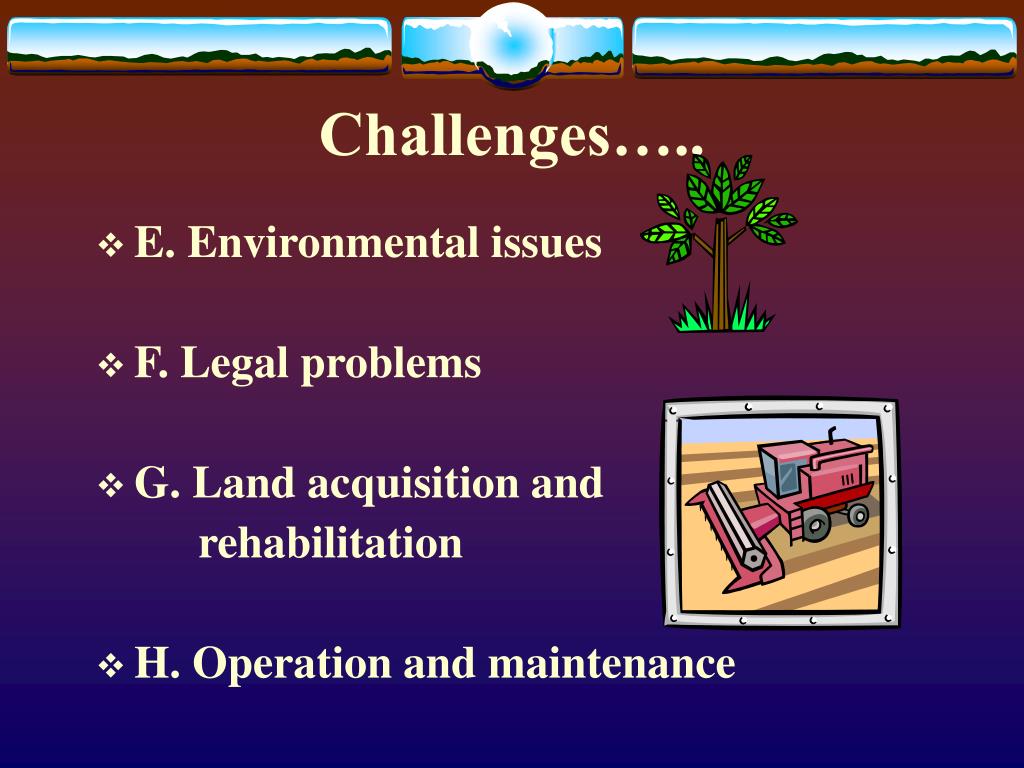 Challenges…..

❖ E. Environmental issues

❖ F. Legal problems

❖ G. Land acquisition and rehabilitation

❖ H. Operation and maintenance